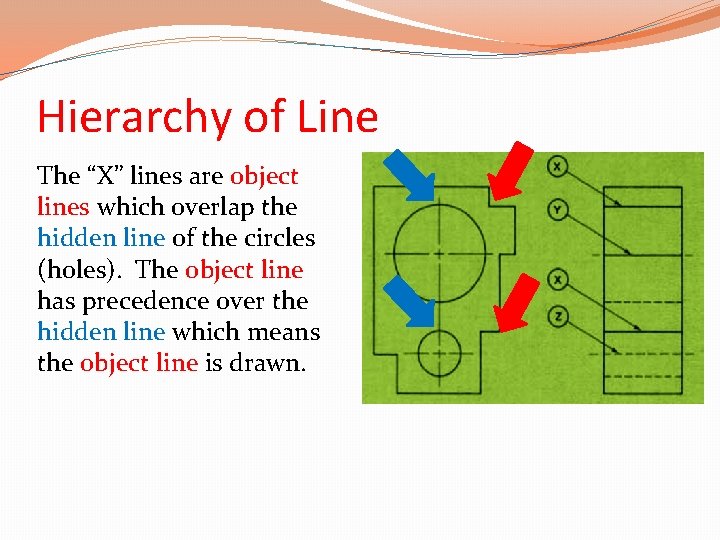 Hierarchy of Line

The “X” lines are object lines which overlap the hidden line of the circles (holes). The object line has precedence over the hidden line which means the object line is drawn.

X
Y
X
Z